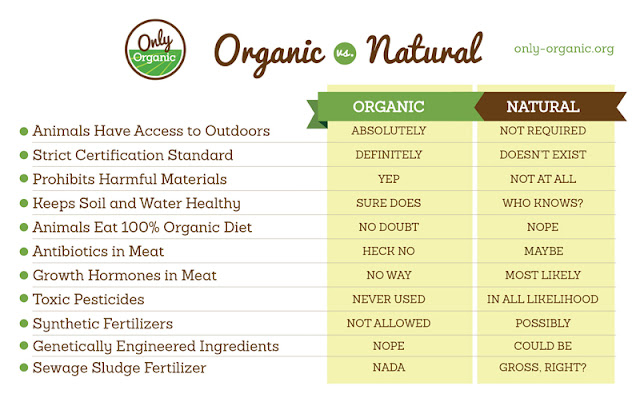 Only Organic

Organic vs. Natural

only-organic.org

| | ORGANIC | NATURAL |
|---|---|---|
| Animals Have Access to Outdoors | ABSOLUTELY | NOT REQUIRED |
| Strict Certification Standard | DEFINITELY | DOESN'T EXIST |
| Prohibits Harmful Materials | YEP | NOT AT ALL |
| Keeps Soil and Water Healthy | SURE DOES | WHO KNOWS? |
| Animals Eat 100% Organic Diet | NO DOUBT | NOPE |
| Antibiotics in Meat | HECK NO | MAYBE |
| Growth Hormones in Meat | NO WAY | MOST LIKELY |
| Toxic Pesticides | NEVER USED | IN ALL LIKELIHOOD |
| Synthetic Fertilizers | NOT ALLOWED | POSSIBLY |
| Genetically Engineered Ingredients | NOPE | COULD BE |
| Sewage Sludge Fertilizer | NADA | GROSS, RIGHT? |